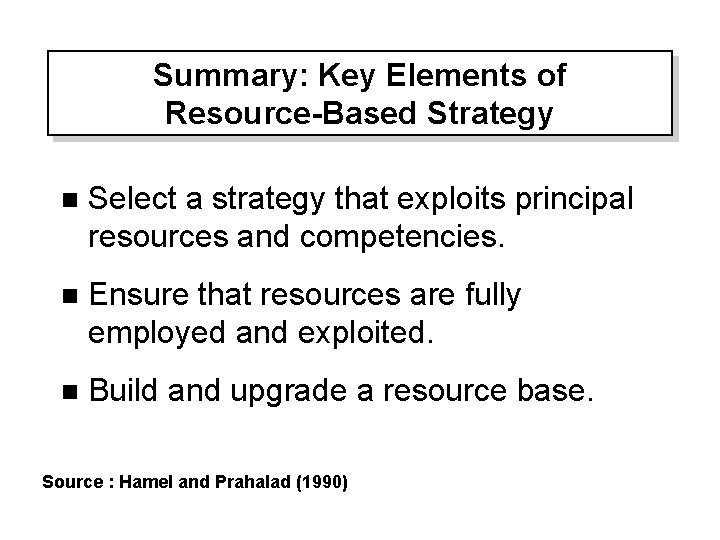 Summary: Key Elements of Resource-Based Strategy

■ Select a strategy that exploits principal resources and competencies.

■ Ensure that resources are fully employed and exploited.

■ Build and upgrade a resource base.

Source : Hamel and Prahalad (1990)